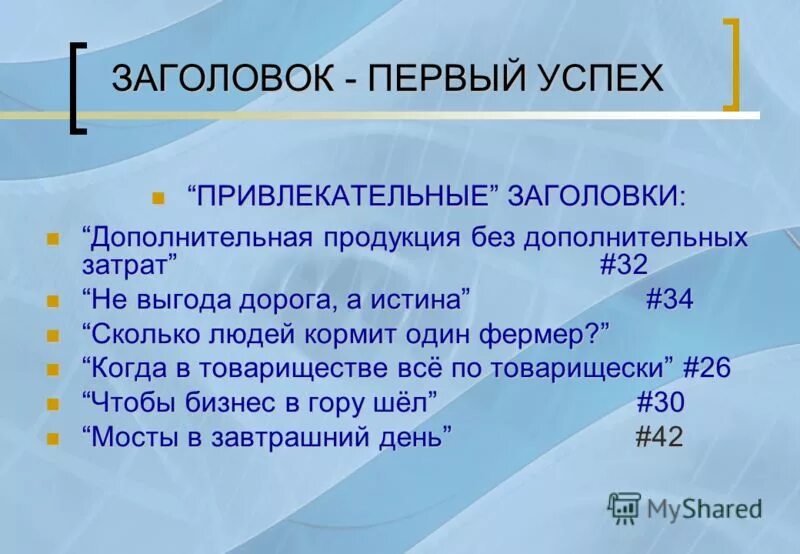 ЗАГОЛОВОК - ПЕРВЫЙ УСПЕХ

“ПРИВЛЕКАТЕЛЬНЫЕ” ЗАГОЛОВКИ:

“Дополнительная продукция без дополнительных затрат” #32
“Не выгода дорога, а истина” #34
“Сколько людей кормит один фермер?”
“Когда в товариществе всё по товарищески” #26
“Чтобы бизнес в гору шёл” #30
“Мосты в завтрашний день” #42

MyShared